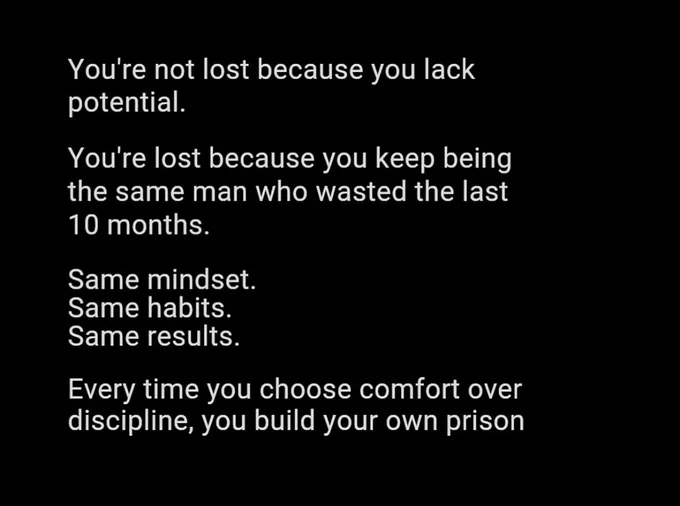 You're not lost because you lack potential.

You're lost because you keep being the same man who wasted the last 10 months.

Same mindset.
Same habits.
Same results.

Every time you choose comfort over discipline, you build your own prison